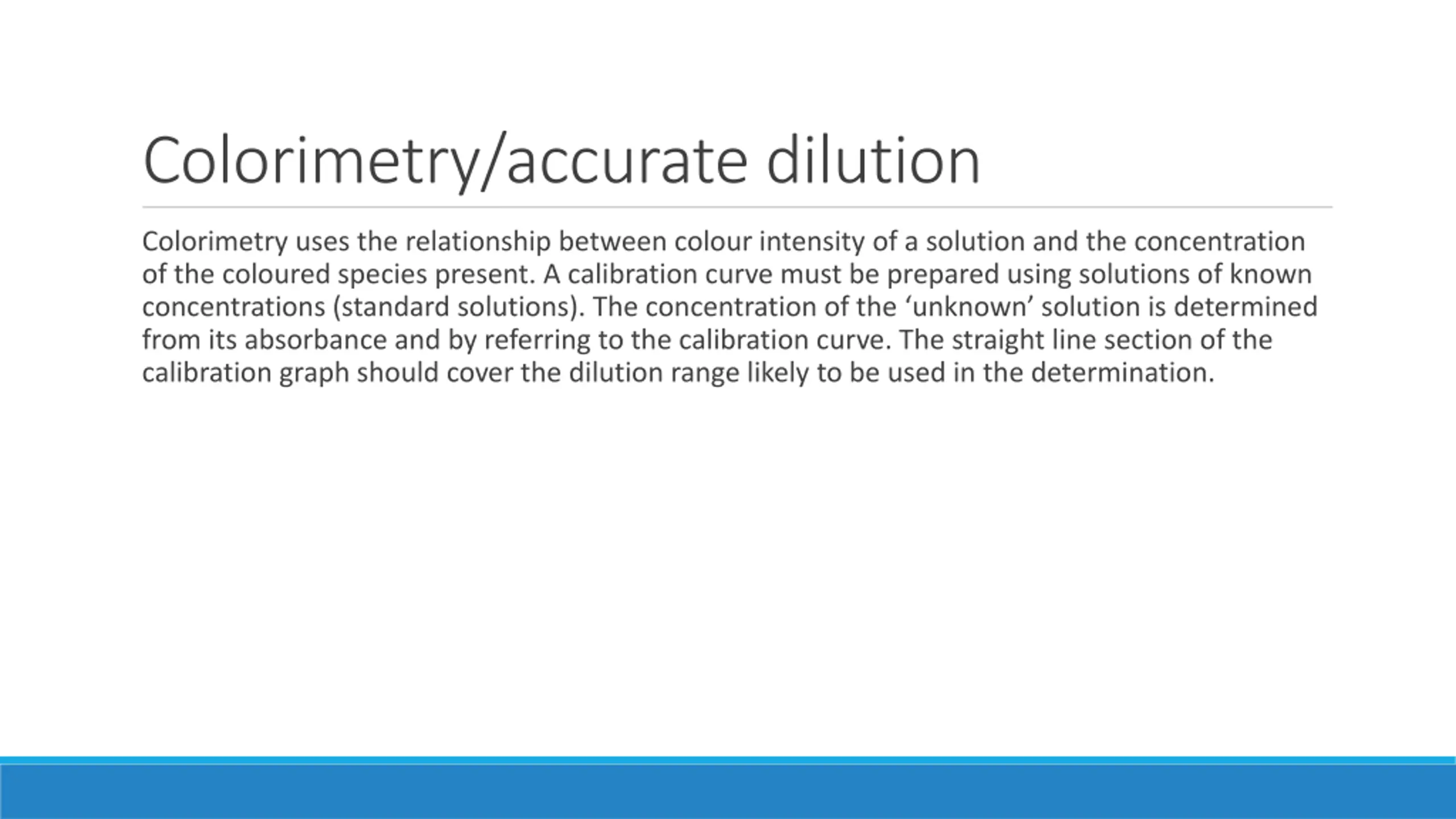 Colorimetry/accurate dilution

Colorimetry uses the relationship between colour intensity of a solution and the concentration of the coloured species present. A calibration curve must be prepared using solutions of known concentrations (standard solutions). The concentration of the ‘unknown’ solution is determined from its absorbance and by referring to the calibration curve. The straight line section of the calibration graph should cover the dilution range likely to be used in the determination.